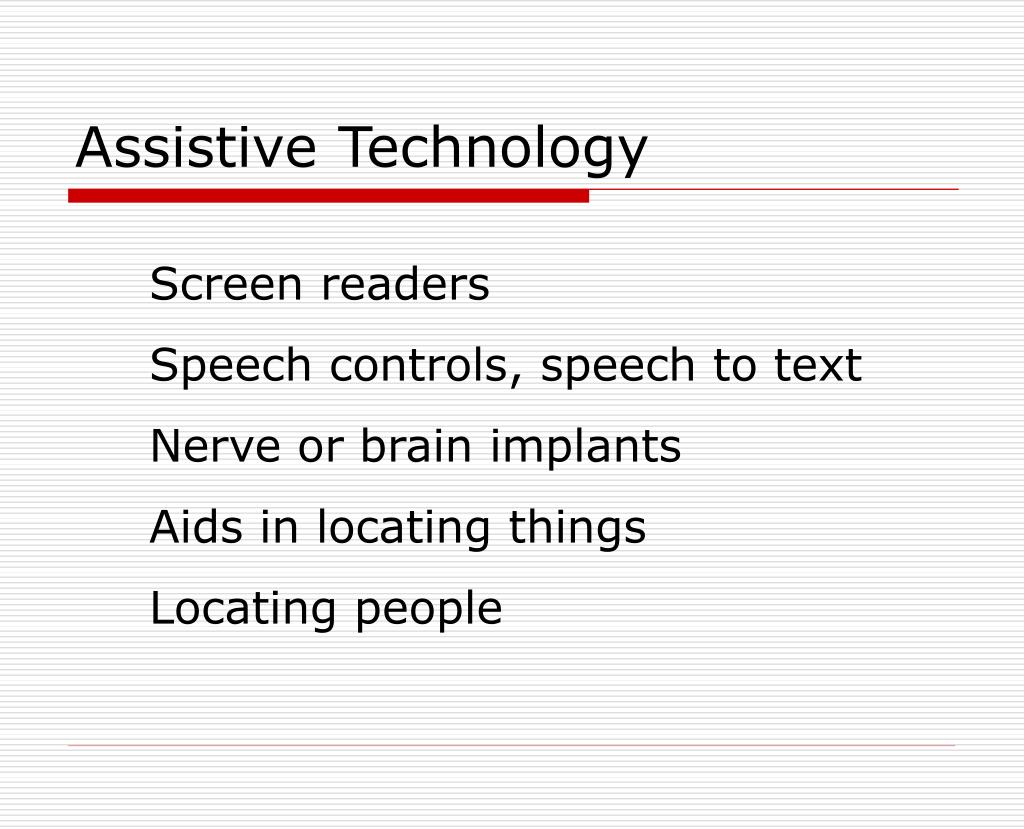 Assistive Technology

Screen readers

Speech controls, speech to text

Nerve or brain implants

Aids in locating things

Locating people